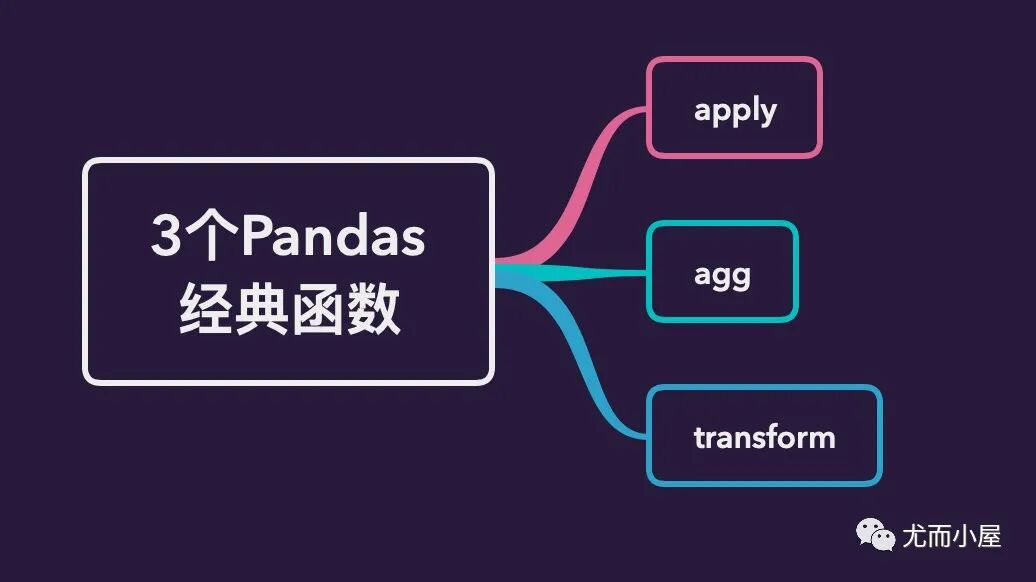 3个Pandas
经典函数

apply

agg

transform

尤而小屋